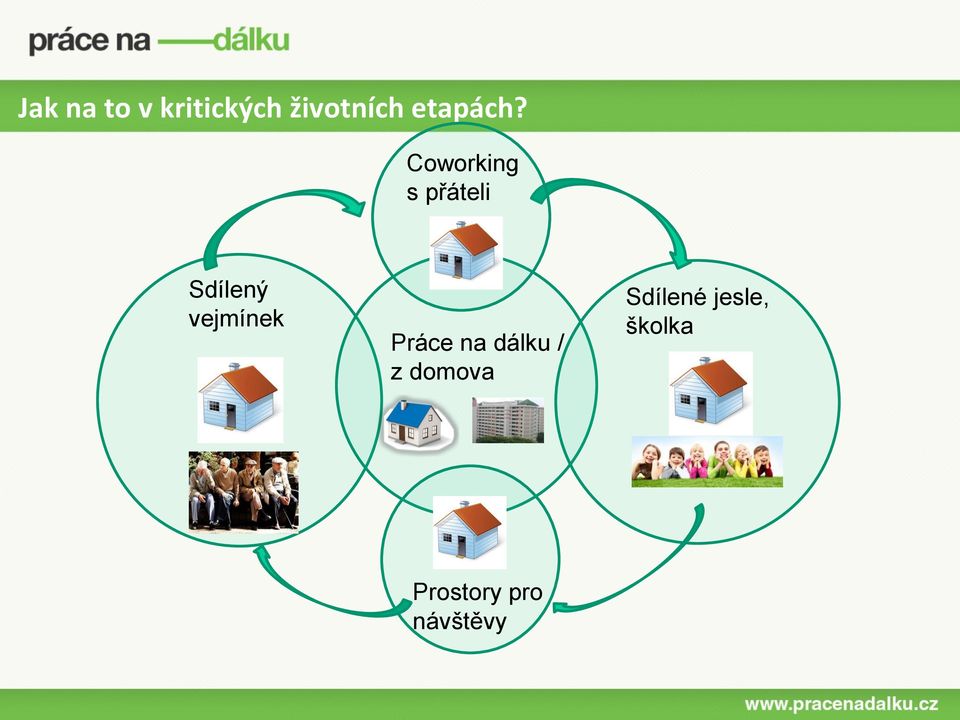 práce na dálku

Jak na to v kritických životních etapách?

Coworking s přáteli

Sdílený vejmínek

Práce na dálku / z domova

Sdílené jesle, školka

Prostory pro návštěvy

www.pracenadalku.cz